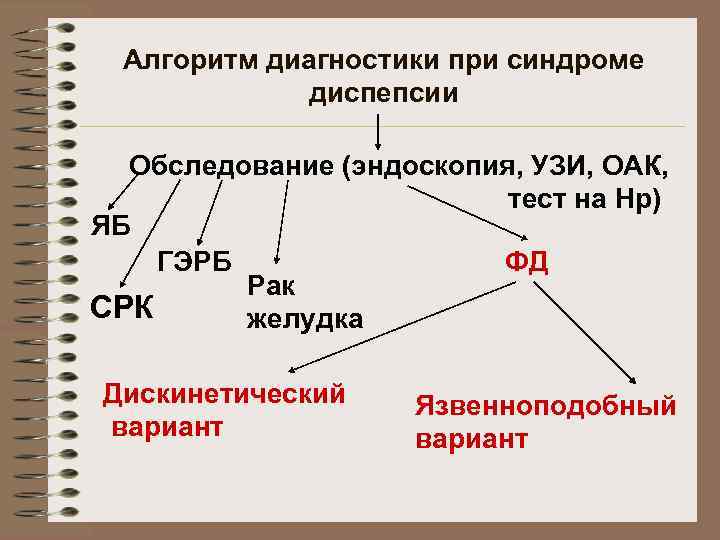 Алгоритм диагностики при синдроме диспепсии

Обследование (эндоскопия, УЗИ, ОАК, тест на Нр)

ЯБ

ГЭРБ

СРК

Рак желудка

ФД

Дискинетический вариант

Язвенноподобный вариант